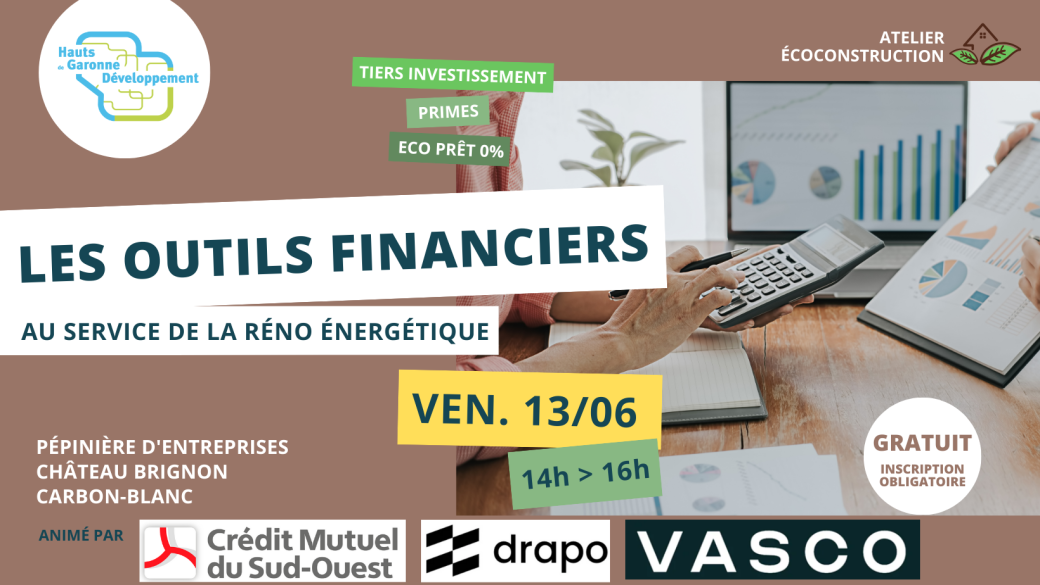 Hauts de Garonne Développement

ATELIER ÉCOCONSTRUCTION

TIERS INVESTISSEMENT

PRIMES

ECO PRÊT 0%

LES OUTILS FINANCIERS

AU SERVICE DE LA RÉNO ÉNERGÉTIQUE

VEN. 13/06

14h > 16h

PÉPINIÈRE D'ENTREPRISES
CHÂTEAU BRIGNON
CARBON-BLANC

GRATUIT
INSCRIPTION OBLIGATOIRE

ANIMÉ PAR

Crédit Mutuel du Sud-Ouest

drapo

VASCO